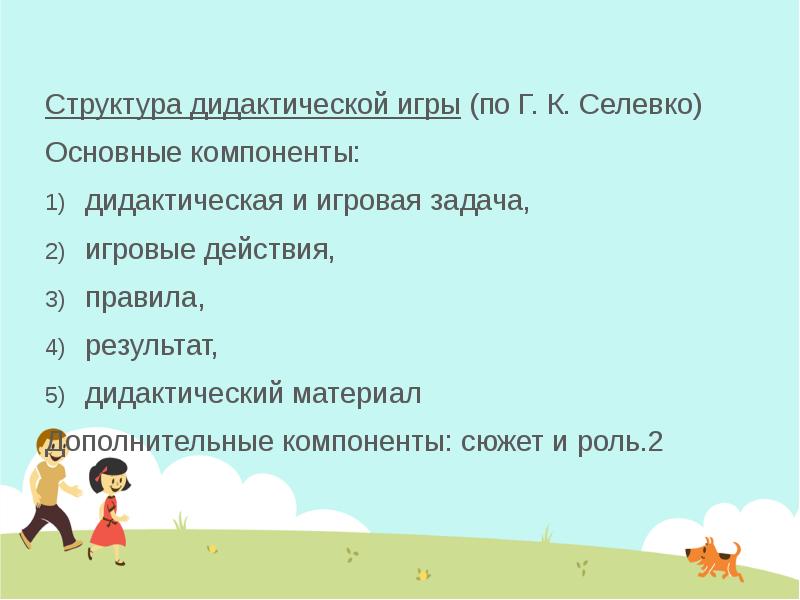 Структура дидактической игры (по Г. К. Селевко)

Основные компоненты:

1) дидактическая и игровая задача,

2) игровые действия,

3) правила,

4) результат,

5) дидактический материал

Дополнительные компоненты: сюжет и роль.2